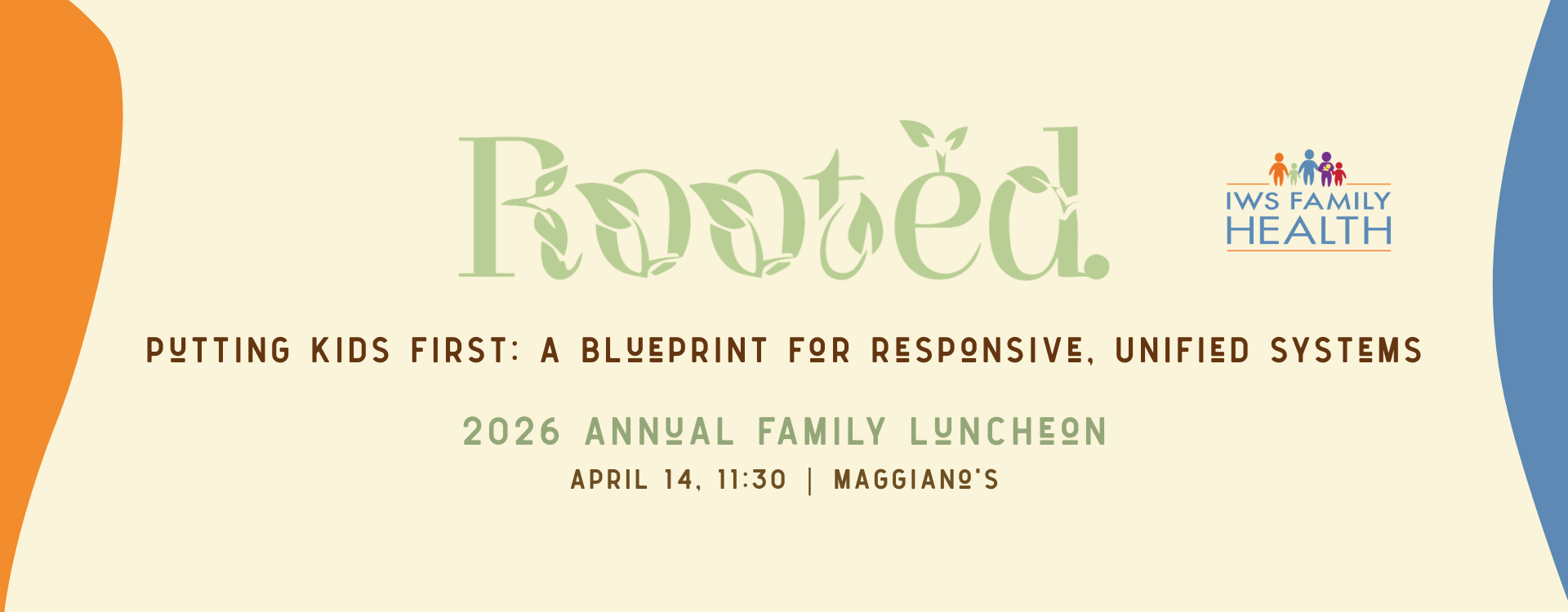 Rooted.

IWS FAMILY HEALTH

PUTTING KIDS FIRST: A BLUEPRINT FOR RESPONSIVE, UNIFIED SYSTEMS

2026 ANNUAL FAMILY LUNCHEON

APRIL 14, 11:30 | MAGGIANO'S